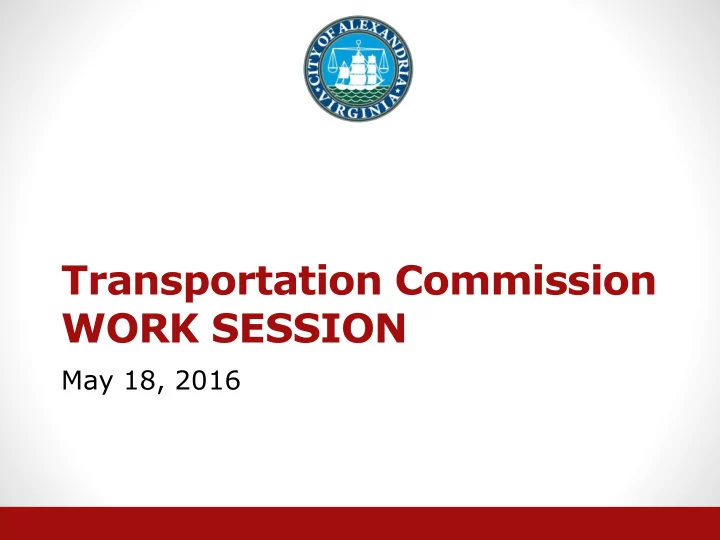 CITY OF ALEXANDRIA
VIRGINIA

Transportation Commission
WORK SESSION

May 18, 2016